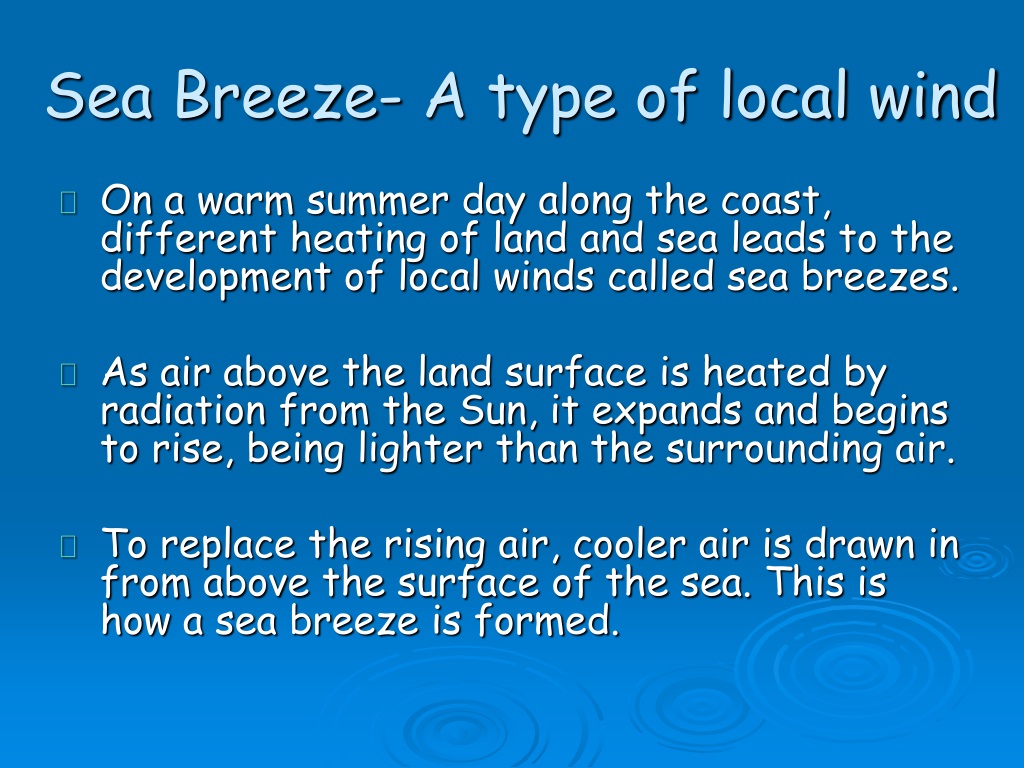 Sea Breeze- A type of local wind

On a warm summer day along the coast, different heating of land and sea leads to the development of local winds called sea breezes.

As air above the land surface is heated by radiation from the Sun, it expands and begins to rise, being lighter than the surrounding air.

To replace the rising air, cooler air is drawn in from above the surface of the sea. This is how a sea breeze is formed.